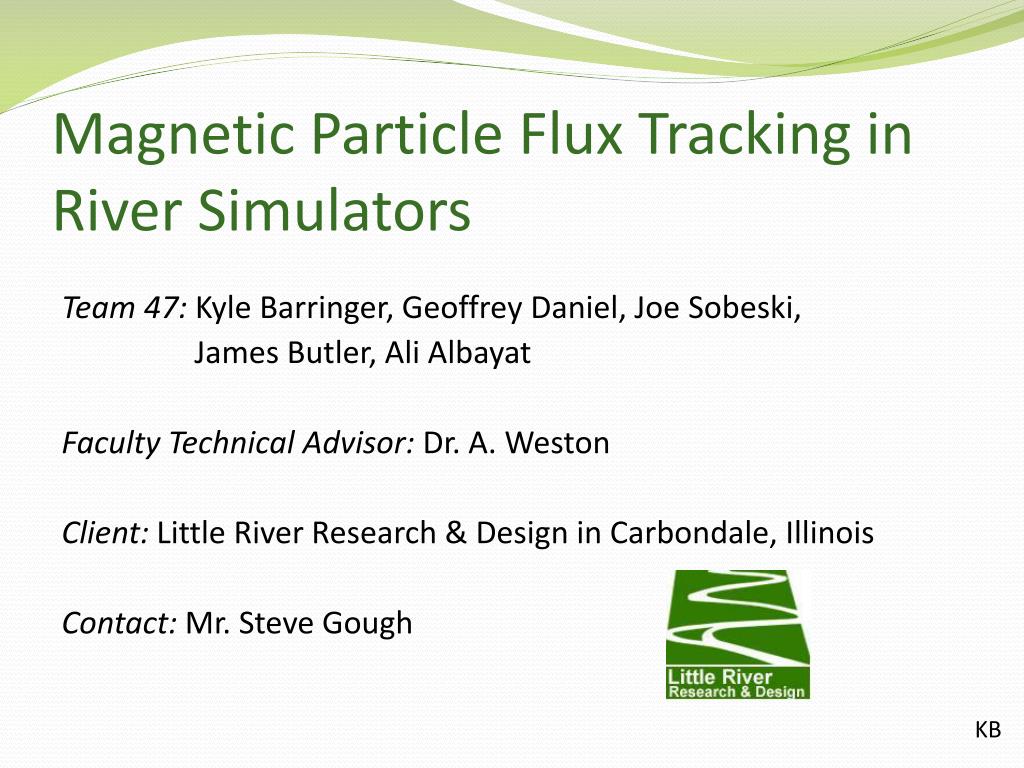 Magnetic Particle Flux Tracking in River Simulators

Team 47: Kyle Barringer, Geoffrey Daniel, Joe Sobeski, James Butler, Ali Albayat

Faculty Technical Advisor: Dr. A. Weston

Client: Little River Research & Design in Carbondale, Illinois

Contact: Mr. Steve Gough

Little River
Research & Design

KB